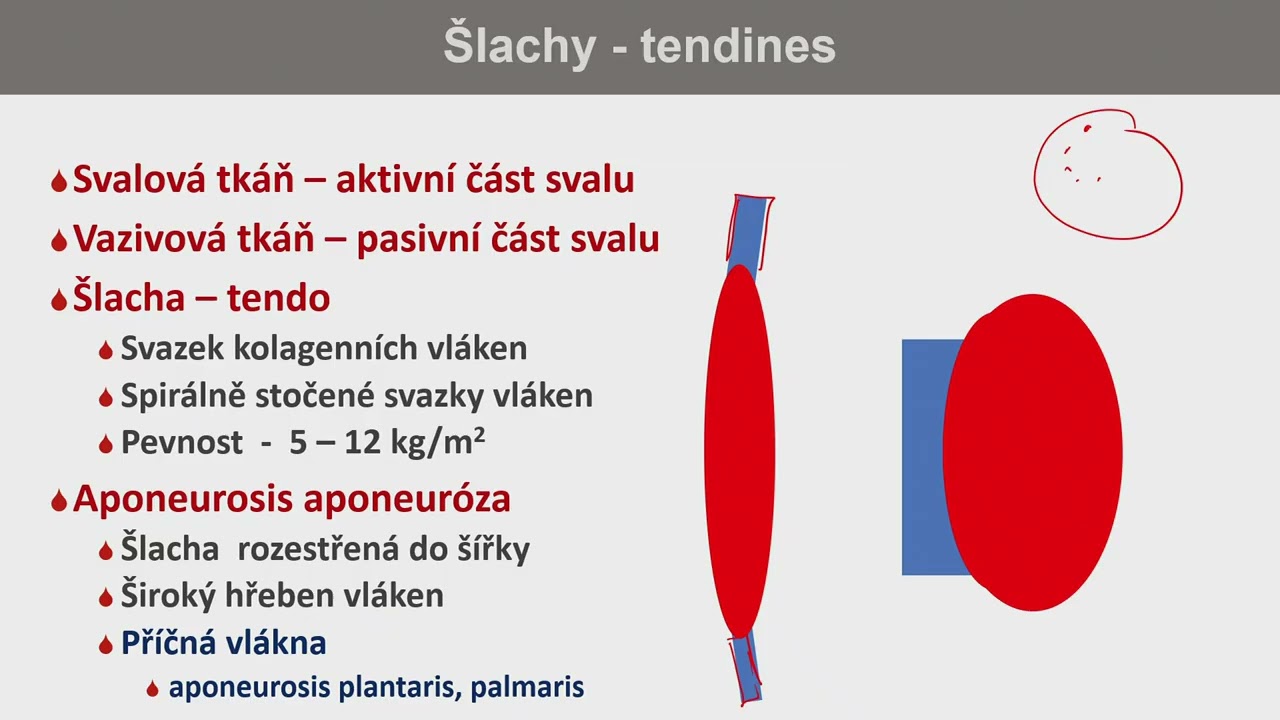 Šlachy - tendines

Svalová tkáň – aktivní část svalu

Vazivová tkáň – pasivní část svalu

Šlacha – tendo

Svazek kolagenních vláken

Spirálně stočené svazky vláken

Pevnost - 5 – 12 kg/m$^2$

Aponeurosis aponeuróza

Šlacha rozestřená do šířky

Široký hřeben vláken

Příčná vlákna

aponeurosis plantaris, palmaris